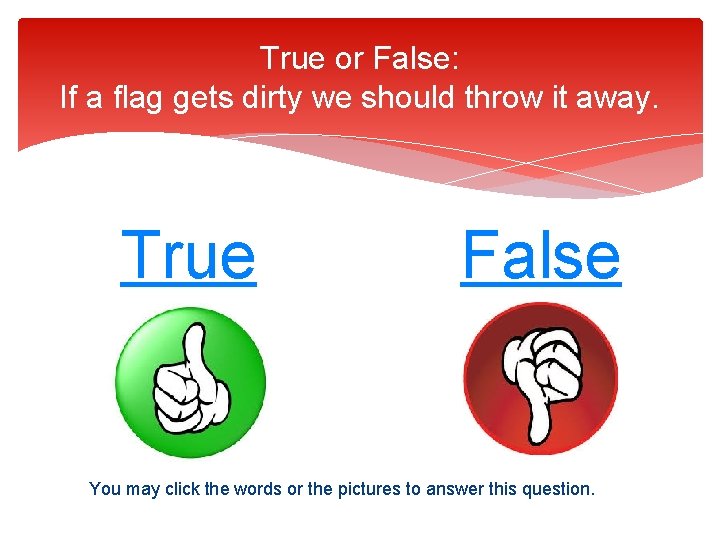 True or False:
If a flag gets dirty we should throw it away.

True

False

You may click the words or the pictures to answer this question.